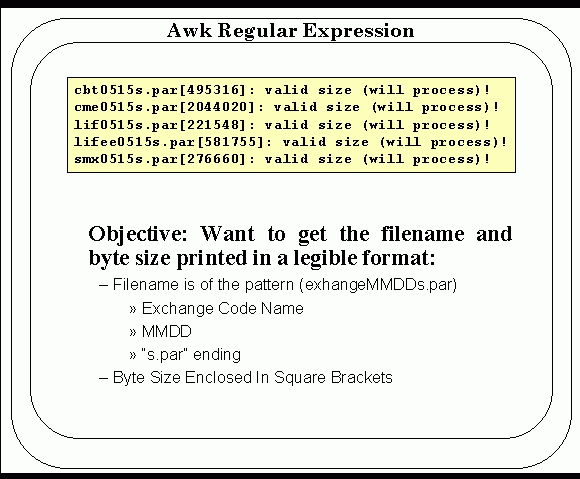 Awk Regular Expression

cbt0515s.par[495316]: valid size (will process)!
cme0515s.par[2044020]: valid size (will process)!
lif0515s.par[221548]: valid size (will process)!
lifee0515s.par[581755]: valid size (will process)!
smx0515s.par[276660]: valid size (will process)!

Objective: Want to get the filename and byte size printed in a legible format:

– Filename is of the pattern (exhangeMMDDs.par)

» Exchange Code Name

» MMDD

» "s.par" ending

– Byte Size Enclosed In Square Brackets